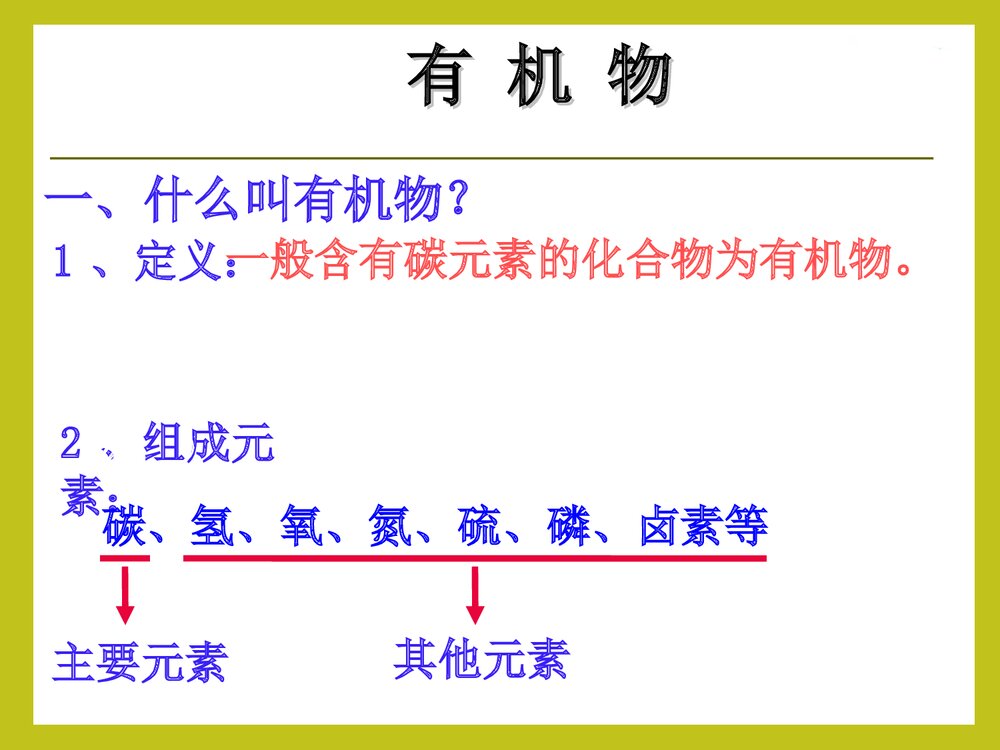 有 机 物

一、什么叫有机物？

1、定义：一般含有碳元素的化合物为有机物。

2、组成元素：

碳、氢、氧、氮、硫、磷、卤素等

主要元素

其他元素